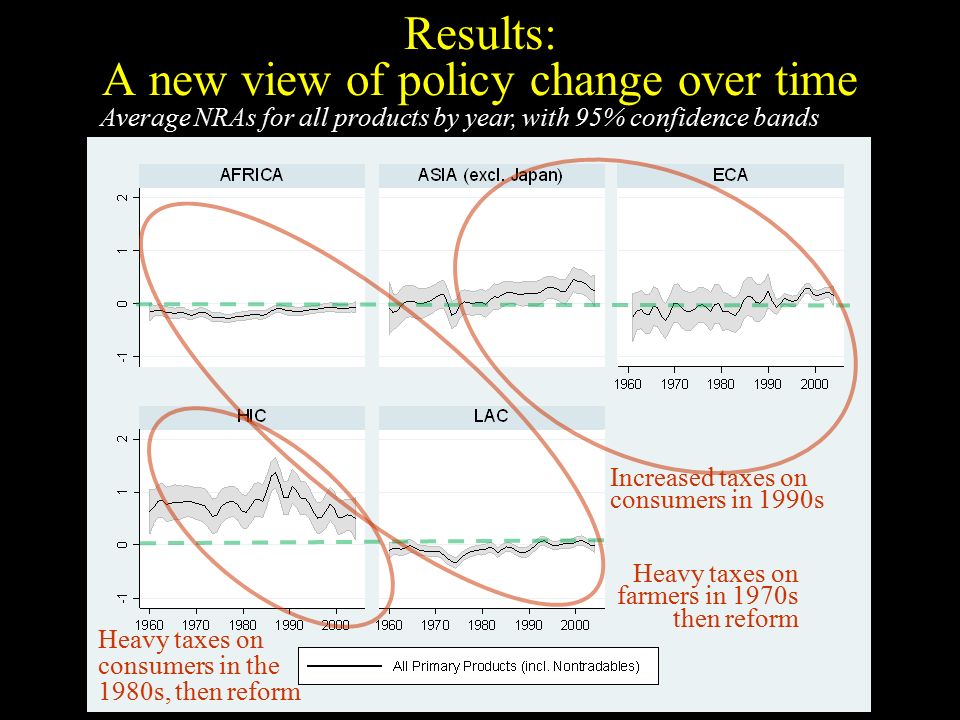 Results:
A new view of policy change over time

Average NRAs for all products by year, with 95% confidence bands

AFRICA

ASIA (excl. Japan)

ECA

2
1
0
-1

1960 1970 1980 1990 2000

HIC

LAC

2
1
0
-1

1960 1970 1980 1990 2000

1960 1970 1980 1990 2000

Increased taxes on consumers in 1990s

Heavy taxes on farmers in 1970s then reform

Heavy taxes on consumers in the 1980s, then reform

All Primary Products (incl. Nontradables)